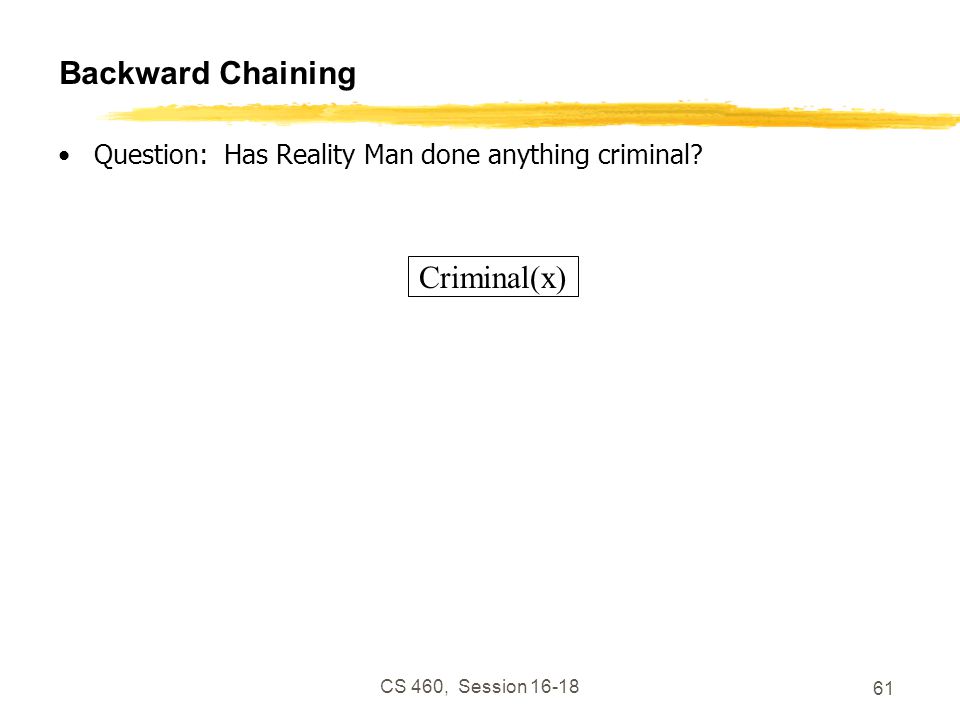 Backward Chaining

• Question: Has Reality Man done anything criminal?

Criminal(x)

CS 460, Session 16-18

61